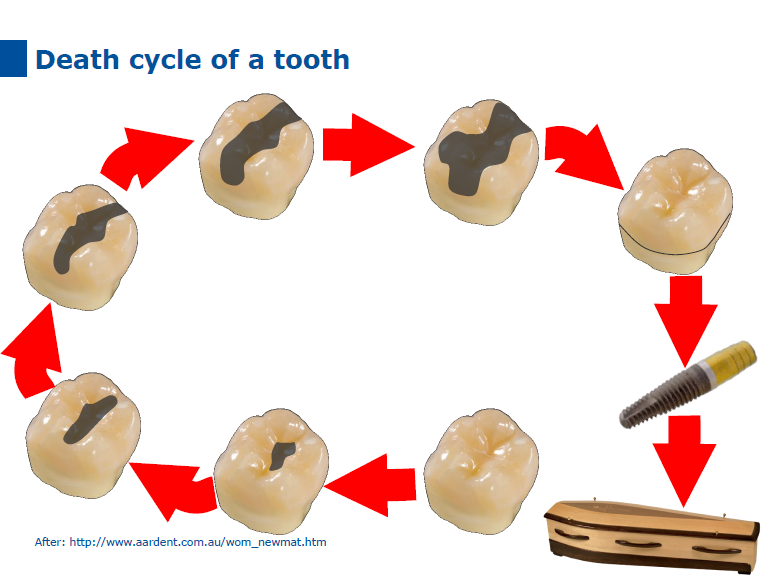 Death cycle of a tooth

After: http://www.aardent.com.au/wom_newmat.htm